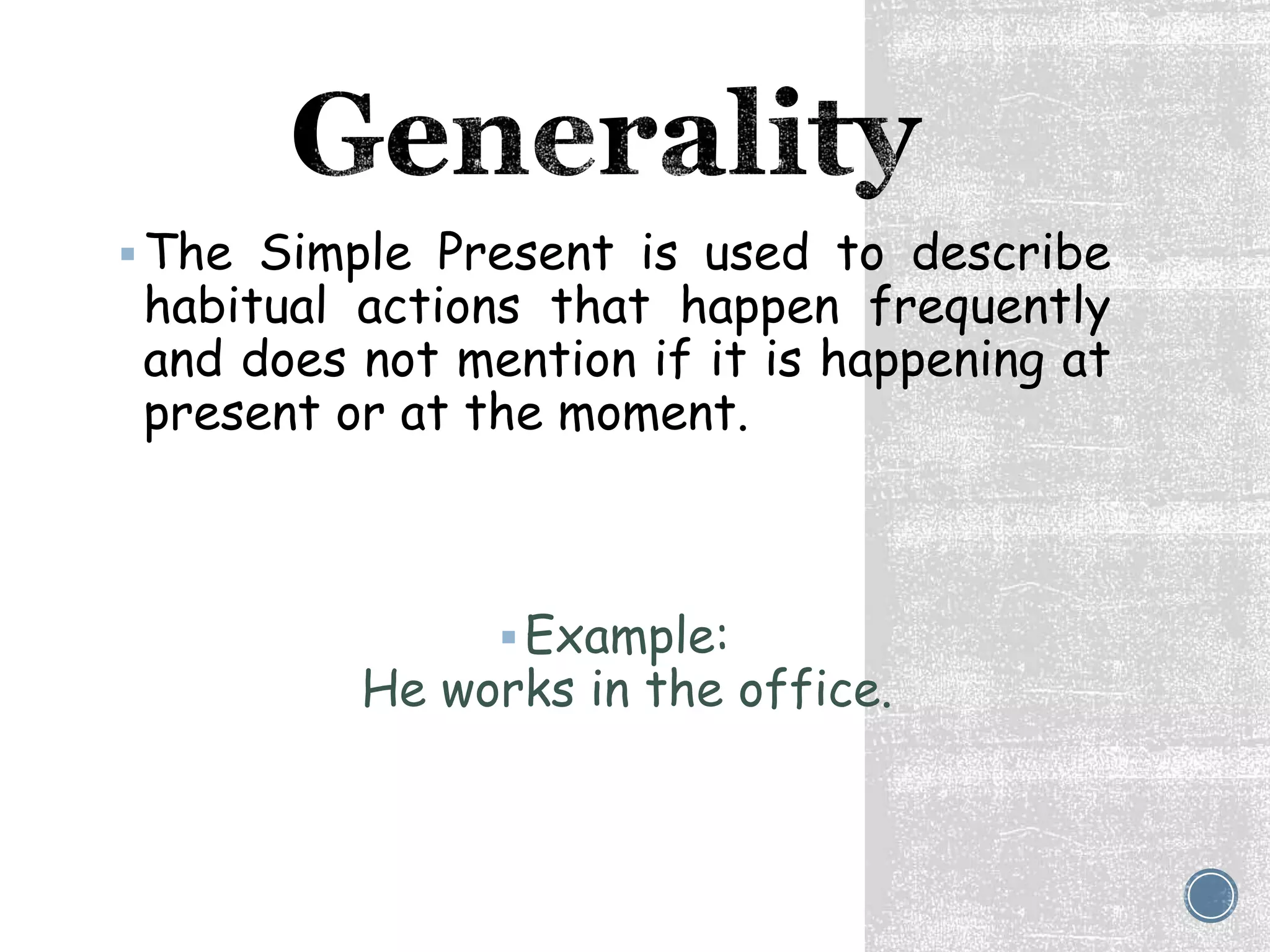 Generality

The Simple Present is used to describe habitual actions that happen frequently and does not mention if it is happening at present or at the moment.

Example:
He works in the office.